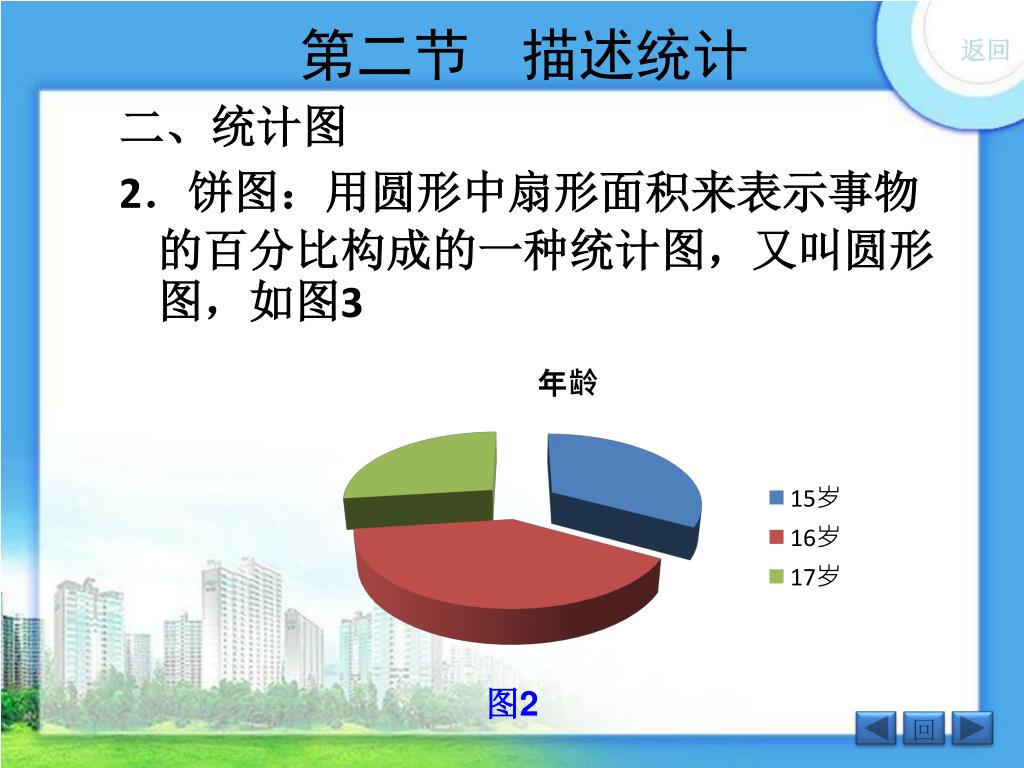 第二节　描述统计

返回

二、统计图

2．饼图：用圆形中扇形面积来表示事物的百分比构成的一种统计图，又叫圆形图，如图3

年龄

15岁
16岁
17岁

图2

回